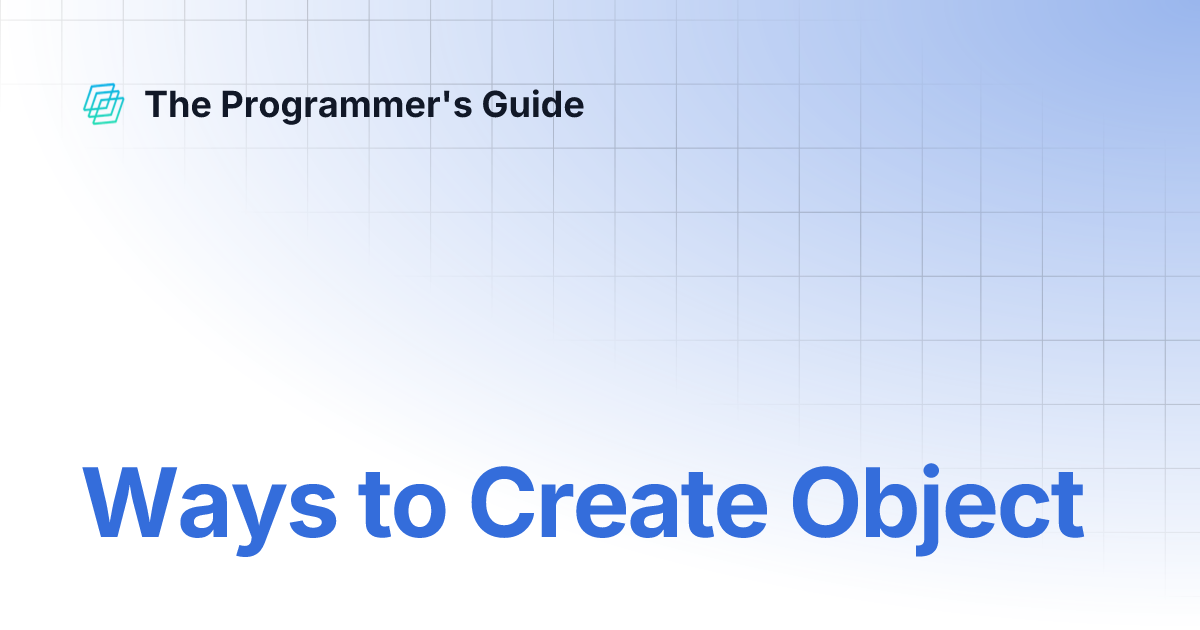 The Programmer's Guide

Ways to Create Object